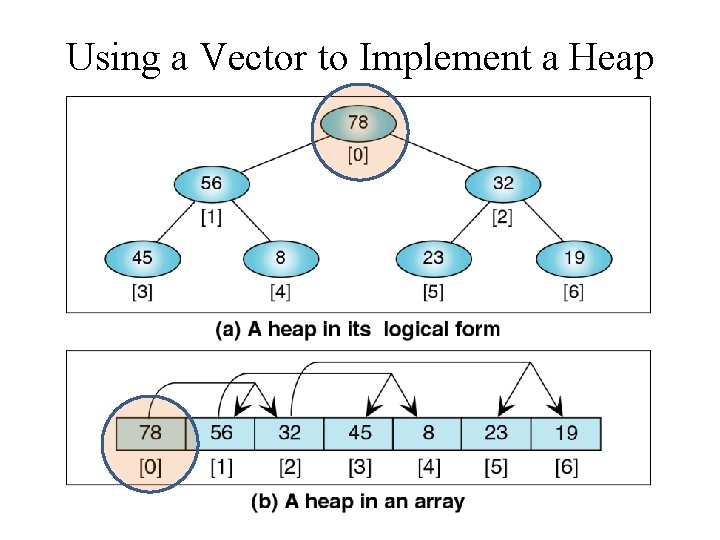 Using a Vector to Implement a Heap

78
[0]
56
[1]
32
[2]
45
[3]
8
[4]
23
[5]
19
[6]

(a) A heap in its logical form

| 78 | 56 | 32 | 45 | 8 | 23 | 19 |
|---|---|---|---|---|---|---|
| [0] | [1] | [2] | [3] | [4] | [5] | [6] |

(b) A heap in an array